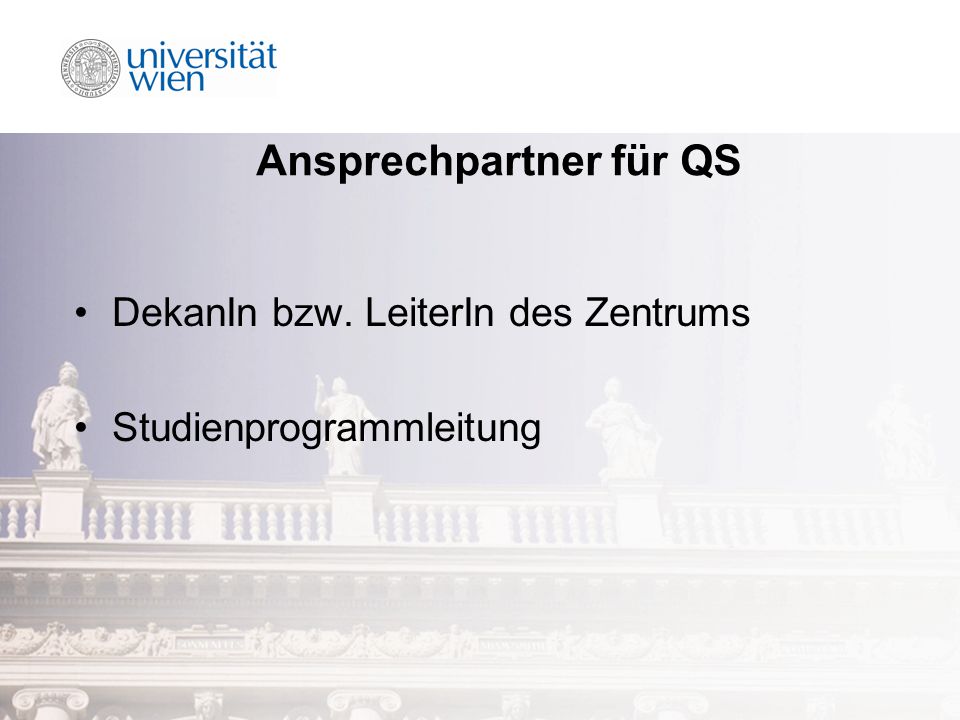 universität wien

Ansprechpartner für QS

• DekanIn bzw. LeiterIn des Zentrums

• Studienprogrammleitung